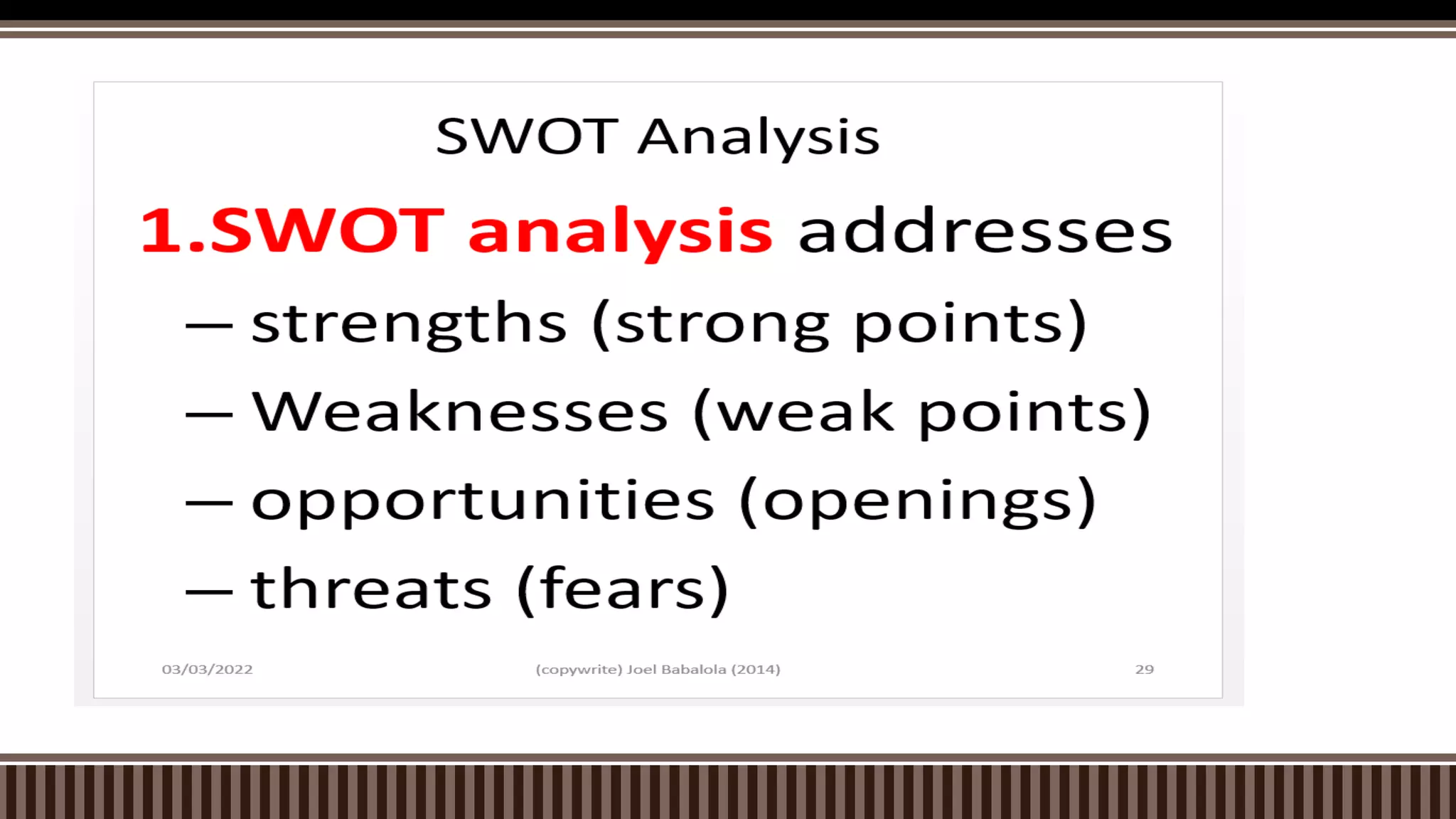 SWOT Analysis

1.SWOT analysis addresses

– strengths (strong points)

– Weaknesses (weak points)

– opportunities (openings)

– threats (fears)

03/03/2022 (copywrite) Joel Babalola (2014) 29